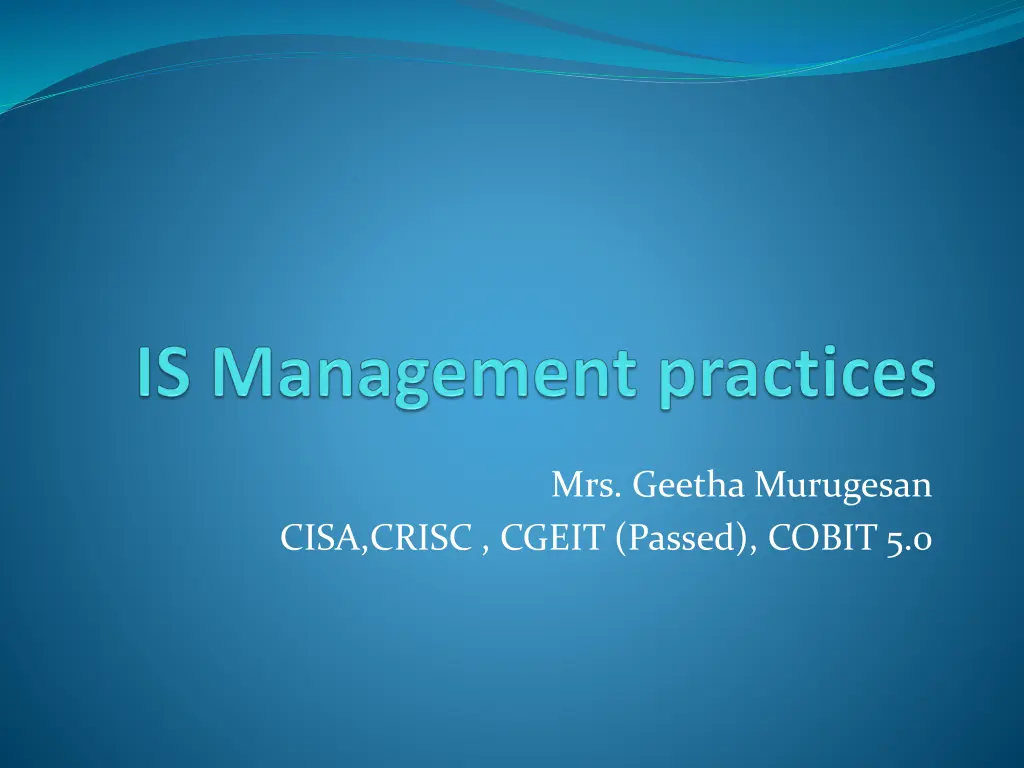 IS Management practices

Mrs. Geetha Murugesan
CISA,CRISC , CGEIT (Passed), COBIT 5.0